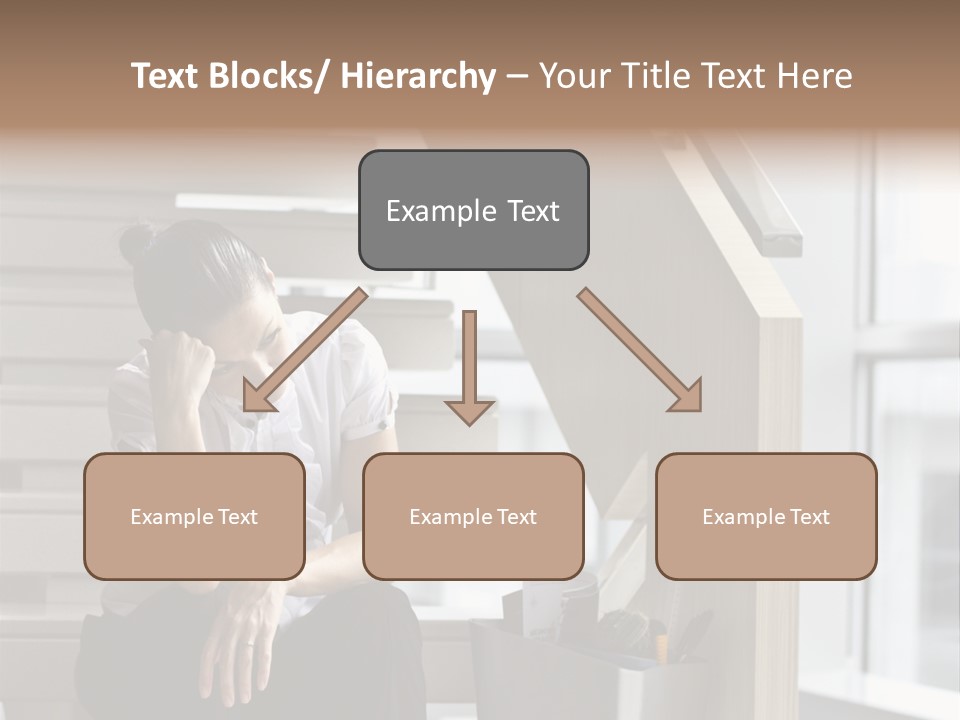 Text Blocks/ Hierarchy – Your Title Text Here

Example Text

Example Text

Example Text

Example Text